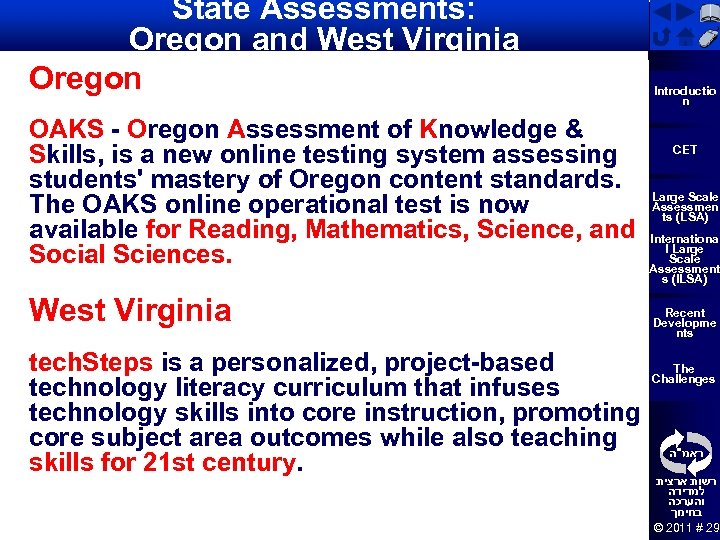 State Assessments:
Oregon and West Virginia

Oregon

OAKS - Oregon Assessment of Knowledge & Skills, is a new online testing system assessing students' mastery of Oregon content standards. The OAKS online operational test is now available for Reading, Mathematics, Science, and Social Sciences.

West Virginia

techSteps is a personalized, project-based technology literacy curriculum that infuses technology skills into core instruction, promoting core subject area outcomes while also teaching skills for 21st century.

Introduction

CET

Large Scale Assessments (LSA)

International Large Scale Assessments (ILSA)

Recent Developments

The Challenges

ראמ"ה

רשות ארצית למדידה והערכה בחינוך

© 2011 # 29